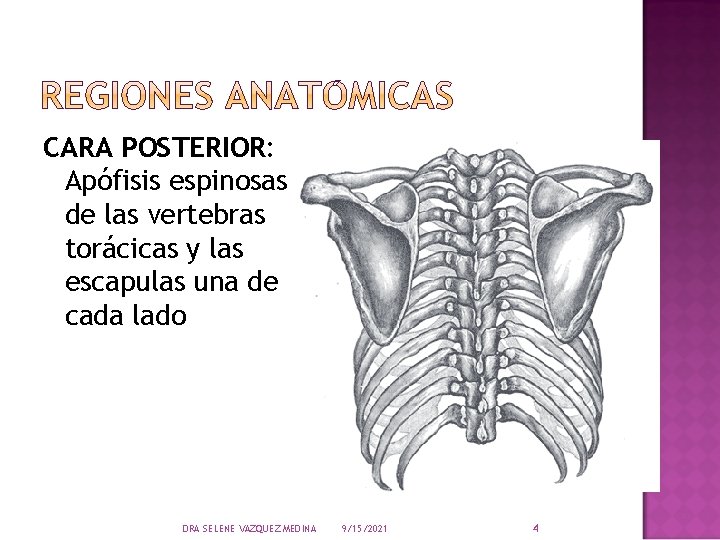 REGIONES ANATÓMICAS

CARA POSTERIOR: Apófisis espinosas de las vertebras torácicas y las escapulas una de cada lado

DRA SELENE VAZQUEZ MEDINA 9/15/2021 4